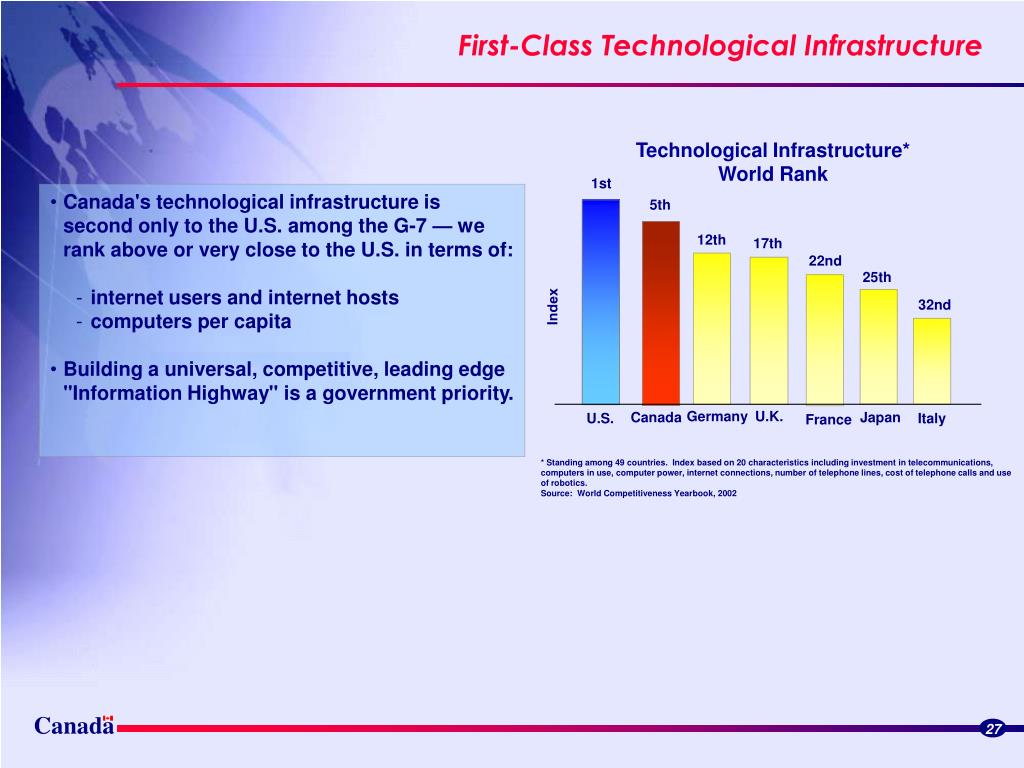 First-Class Technological Infrastructure

• Canada's technological infrastructure is second only to the U.S. among the G-7 — we rank above or very close to the U.S. in terms of:

- internet users and internet hosts
- computers per capita

• Building a universal, competitive, leading edge "Information Highway" is a government priority.

Technological Infrastructure* World Rank

Index

1st
5th
12th
17th
22nd
25th
32nd

U.S. Canada Germany U.K. France Japan Italy

* Standing among 49 countries. Index based on 20 characteristics including investment in telecommunications, computers in use, computer power, internet connections, number of telephone lines, cost of telephone calls and use of robotics.
Source: World Competitiveness Yearbook, 2002

Canada

27